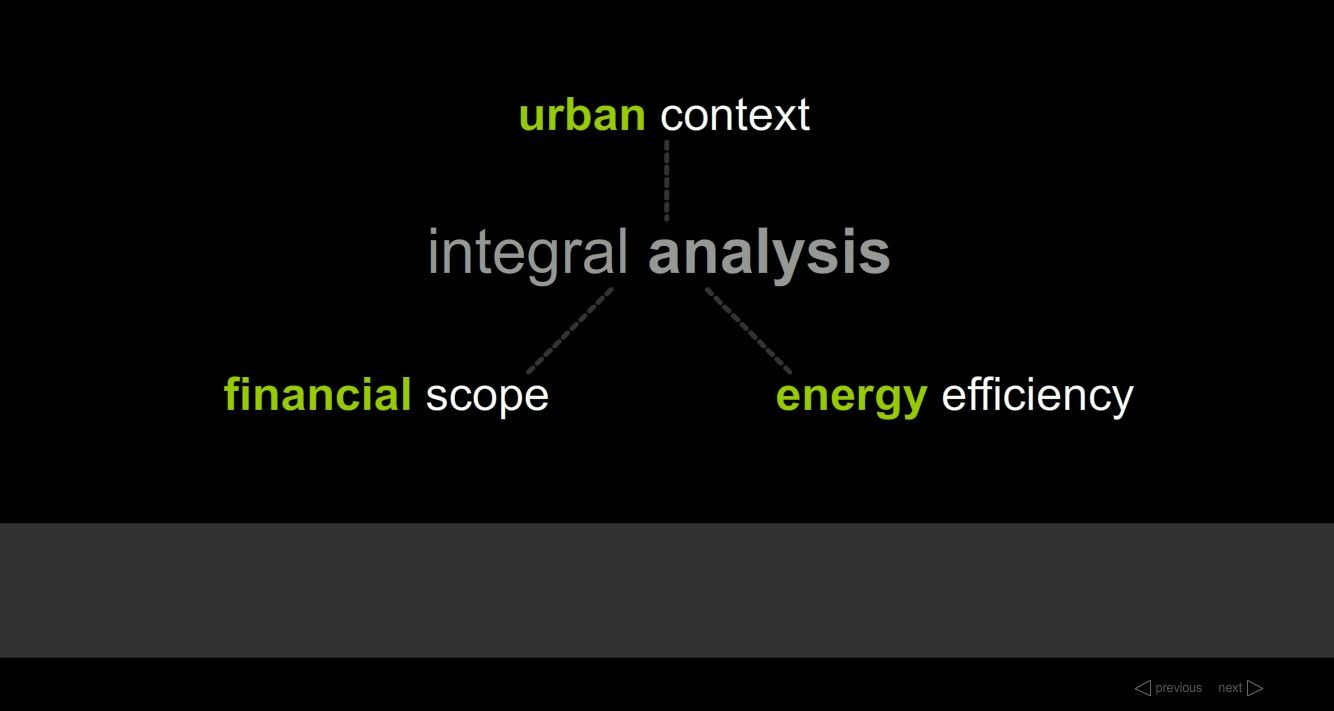 urban context

integral analysis

financial scope

energy efficiency

previous next